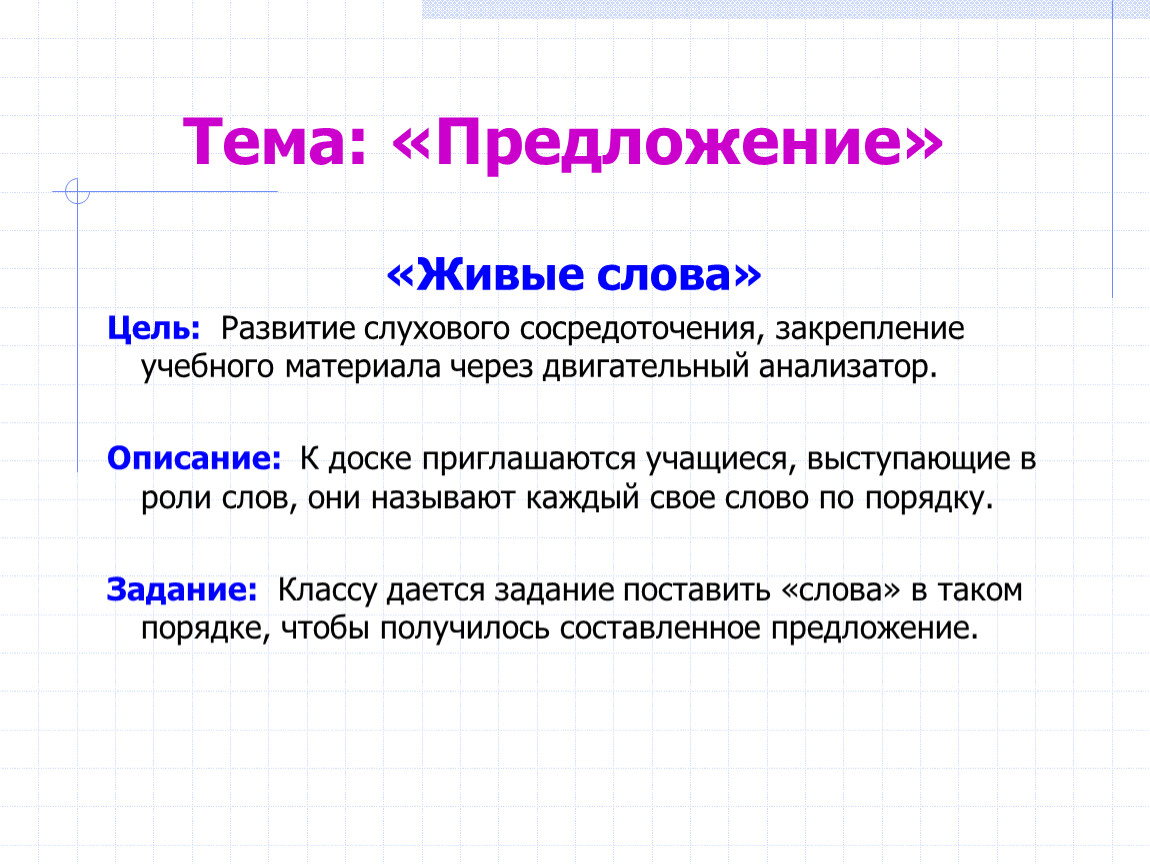 Тема: «Предложение»

«Живые слова»

Цель: Развитие слухового сосредоточения, закрепление учебного материала через двигательный анализатор.

Описание: К доске приглашаются учащиеся, выступающие в роли слов, они называют каждый свое слово по порядку.

Задание: Классу дается задание поставить «слова» в таком порядке, чтобы получилось составленное предложение.